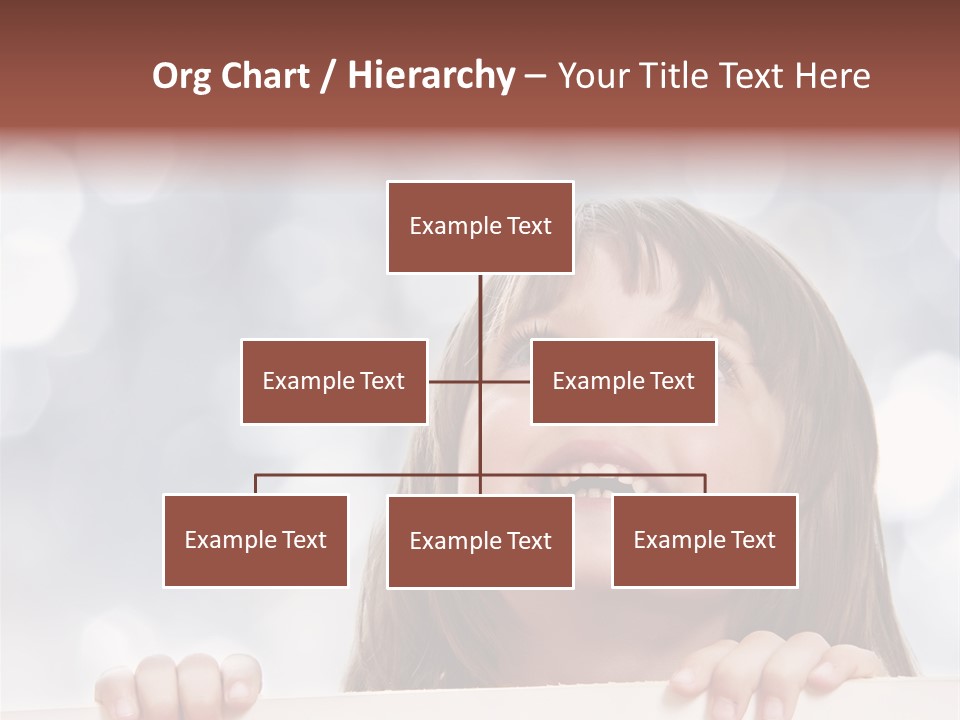 Org Chart / Hierarchy – Your Title Text Here

Example Text

Example Text

Example Text

Example Text

Example Text

Example Text